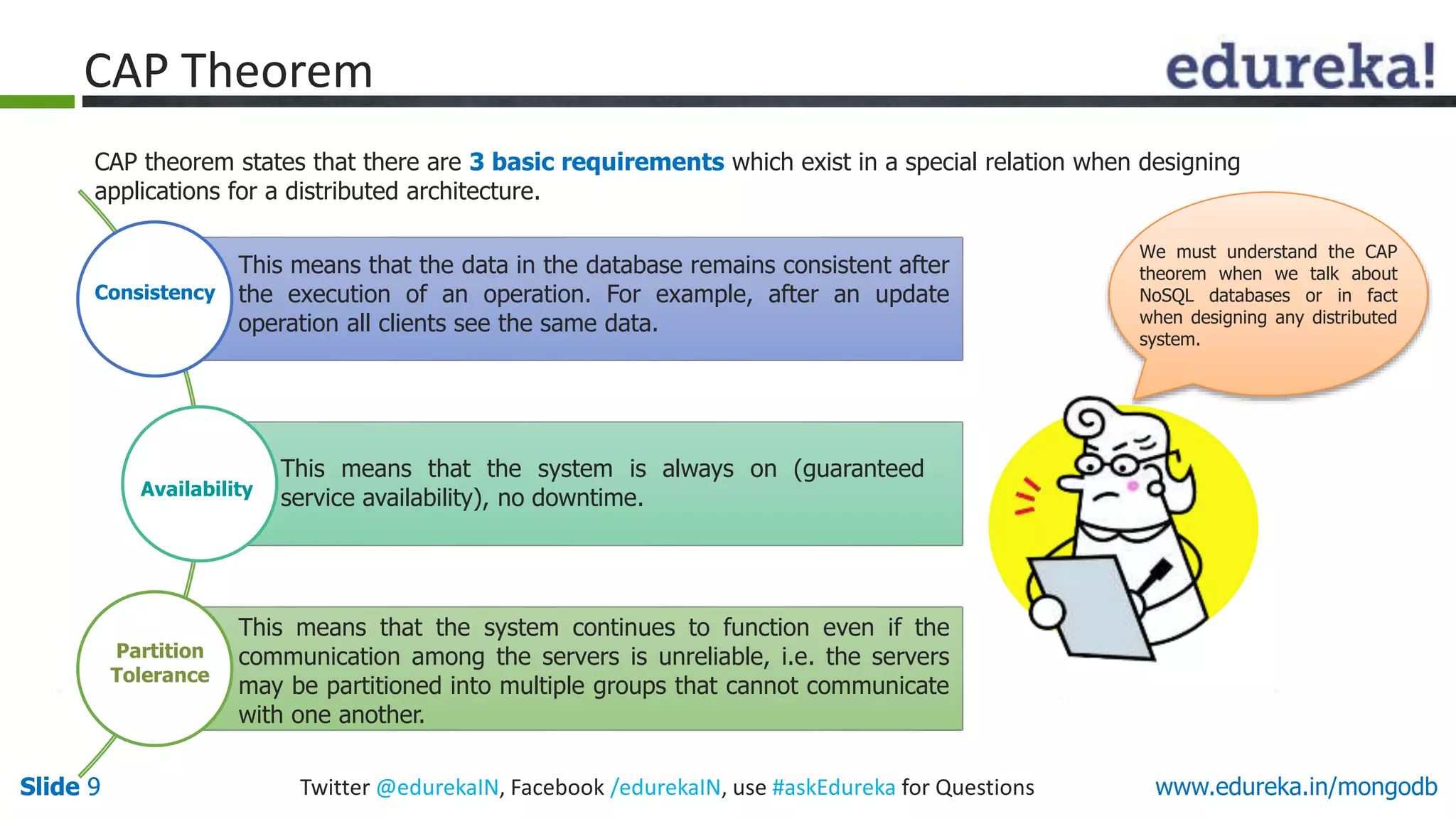 CAP Theorem

edureka!

CAP theorem states that there are 3 basic requirements which exist in a special relation when designing applications for a distributed architecture.

Consistency

This means that the data in the database remains consistent after the execution of an operation. For example, after an update operation all clients see the same data.

Availability

This means that the system is always on (guaranteed service availability), no downtime.

Partition Tolerance

This means that the system continues to function even if the communication among the servers is unreliable, i.e. the servers may be partitioned into multiple groups that cannot communicate with one another.

We must understand the CAP theorem when we talk about NoSQL databases or in fact when designing any distributed system.

Slide 9

Twitter @edurekaIN, Facebook /edurekaIN, use #askEdureka for Questions

www.edureka.in/mongodb